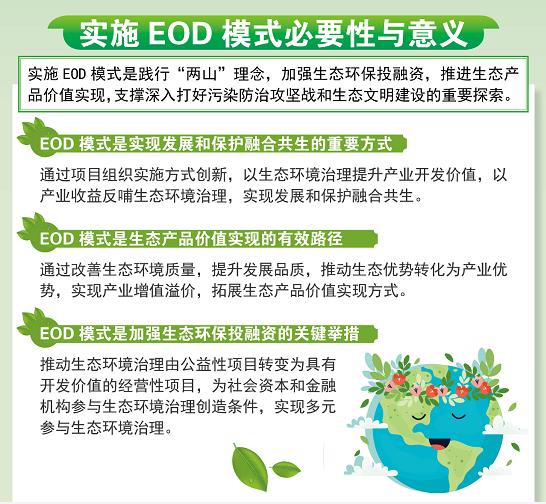 实施 EOD 模式必要性与意义

实施 EOD 模式是践行“两山”理念，加强生态环保投融资，推进生态产品价值实现，支撑深入打好污染防治攻坚战和生态文明建设的重要探索。

EOD 模式是实现发展和保护融合共生的重要方式

通过项目组织实施方式创新，以生态环境治理提升产业开发价值，以产业收益反哺生态环境治理，实现发展和保护融合共生。

EOD 模式是生态产品价值实现的有效路径

通过改善生态环境质量，提升发展品质，推动生态优势转化为产业优势，实现产业增值溢价，拓展生态产品价值实现方式。

EOD 模式是加强生态环保投融资的关键举措

推动生态环境治理由公益性项目转变为具有开发价值的经营性项目，为社会资本和金融机构参与生态环境治理创造条件，实现多元参与生态环境治理。